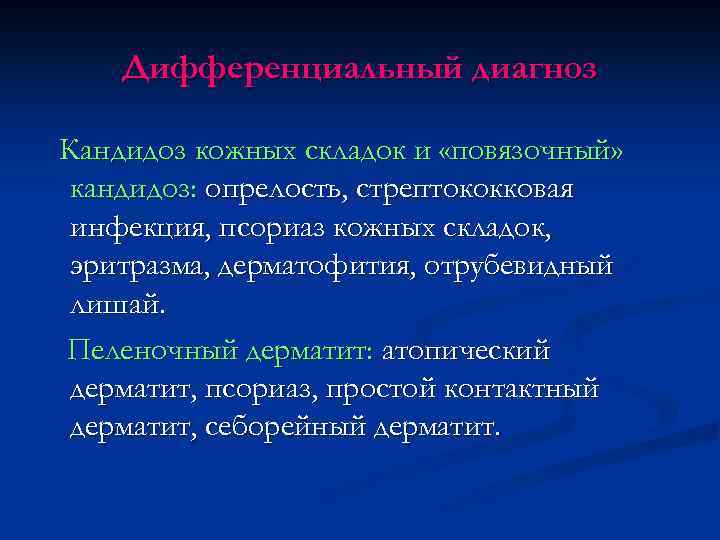 Дифференциальный диагноз

Кандидоз кожных складок и «повязочный» кандидоз: опрелость, стрептококковая инфекция, псориаз кожных складок, эритразма, дерматофития, отрубевидный лишай.

Пеленочный дерматит: атопический дерматит, псориаз, простой контактный дерматит, себорейный дерматит.